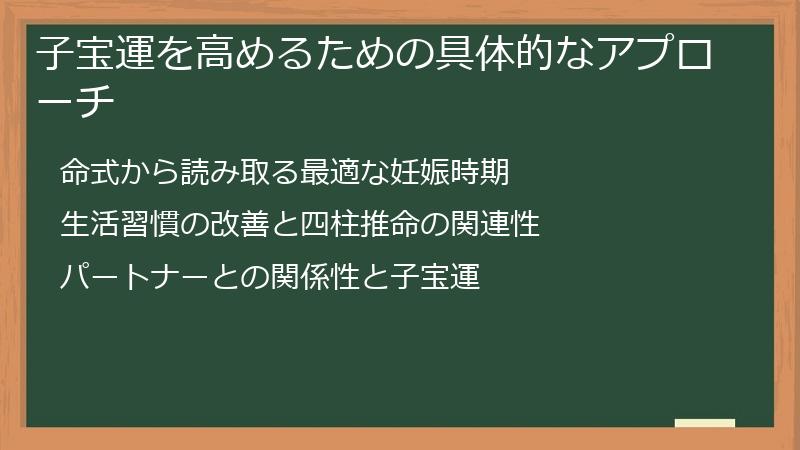 子宝運を高めるための具体的なアプローチ

命式から読み取る最適な妊娠時期

生活習慣の改善と四柱推命の関連性

パートナーとの関係性と子宝運